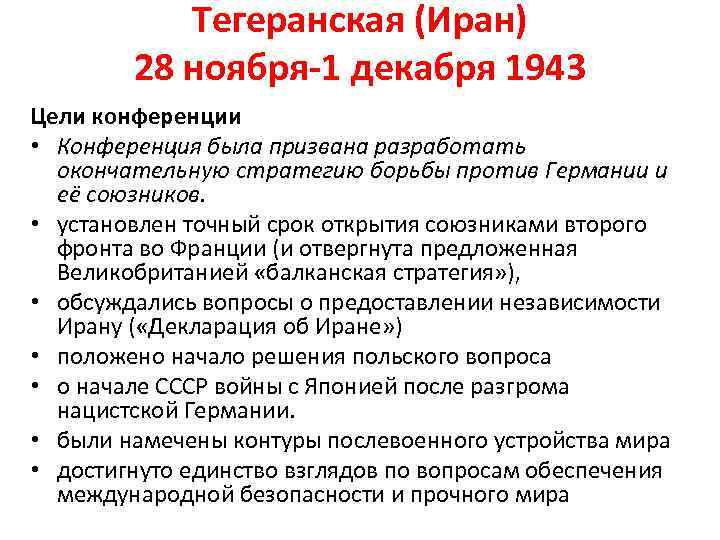 Тегеранская (Иран)
28 ноября-1 декабря 1943

Цели конференции

• Конференция была призвана разработать окончательную стратегию борьбы против Германии и её союзников.
• установлен точный срок открытия союзниками второго фронта во Франции (и отвергнута предложенная Великобританией «балканская стратегия»),
• обсуждались вопросы о предоставлении независимости Ирану («Декларация об Иране»)
• положено начало решения польского вопроса
• о начале СССР войны с Японией после разгрома нацистской Германии.
• были намечены контуры послевоенного устройства мира
• достигнуто единство взглядов по вопросам обеспечения международной безопасности и прочного мира